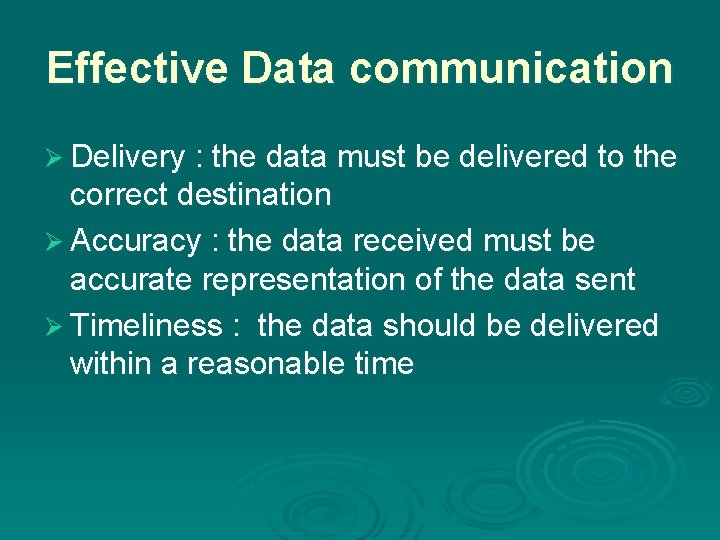 Effective Data communication

➢ Delivery : the data must be delivered to the correct destination

➢ Accuracy : the data received must be accurate representation of the data sent

➢ Timeliness : the data should be delivered within a reasonable time